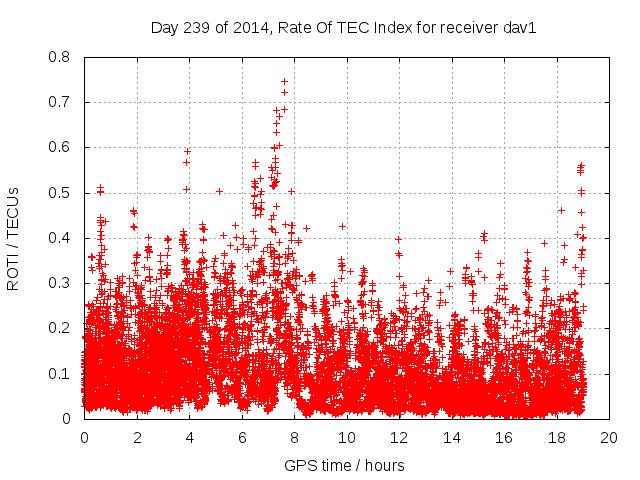 Day 239 of 2014, Rate Of TEC Index for receiver dav1

ROTI / TECUs

0.8
0.7
0.6
0.5
0.4
0.3
0.2
0.1
0

0 2 4 6 8 10 12 14 16 18 20

GPS time / hours